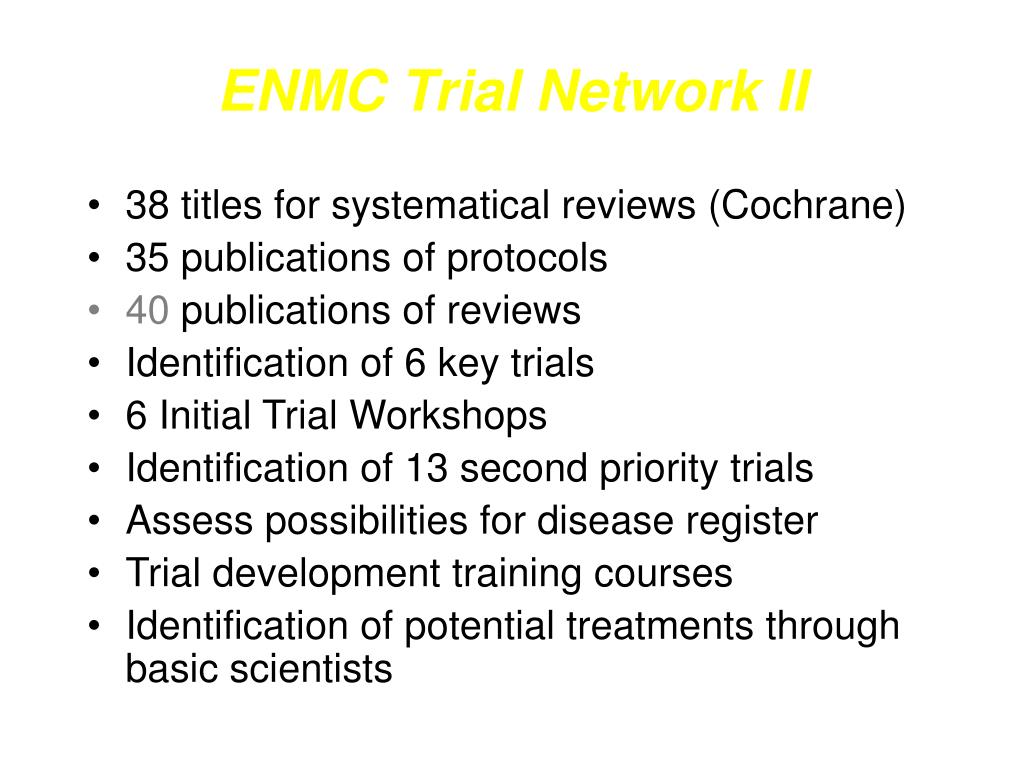 ENMC Trial Network II

• 38 titles for systematical reviews (Cochrane)
• 35 publications of protocols
• 40 publications of reviews
• Identification of 6 key trials
• 6 Initial Trial Workshops
• Identification of 13 second priority trials
• Assess possibilities for disease register
• Trial development training courses
• Identification of potential treatments through basic scientists